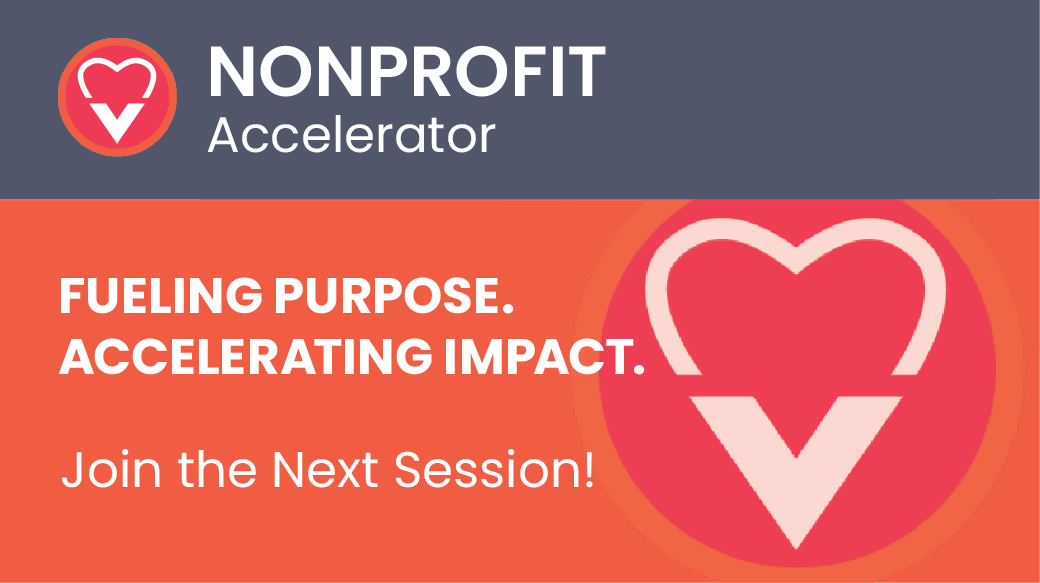 NONPROFIT
Accelerator

FUELING PURPOSE.
ACCELERATING IMPACT.

Join the Next Session!